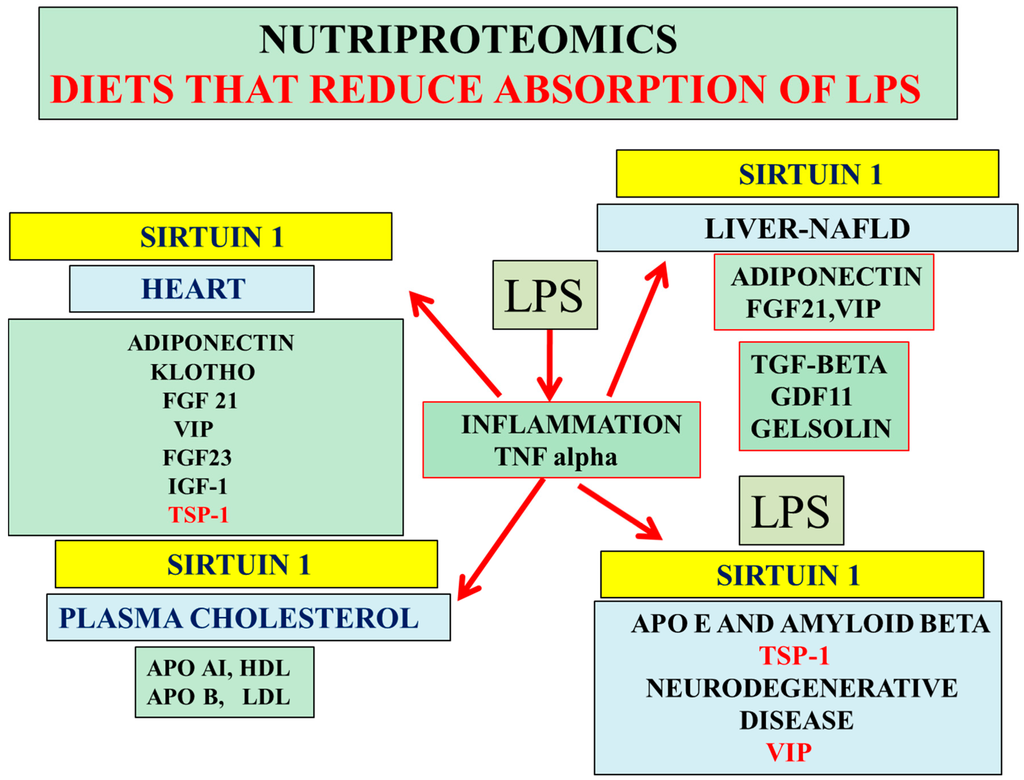 NUTRIPROTEOMICS
DIETS THAT REDUCE ABSORPTION OF LPS

SIRTUIN 1

HEART

ADIPONECTIN
KLOTHO
FGF 21
VIP
FGF23
IGF-1
TSP-1

SIRTUIN 1

PLASMA CHOLESTEROL

APO AI, HDL
APO B, LDL

LPS

INFLAMMATION
TNF alpha

SIRTUIN 1

LIVER-NAFLD

ADIPONECTIN
FGF21,VIP

TGF-BETA
GDF11
GELSOLIN

LPS

SIRTUIN 1

APO E AND AMYLOID BETA
TSP-1
NEURODEGENERATIVE DISEASE
VIP